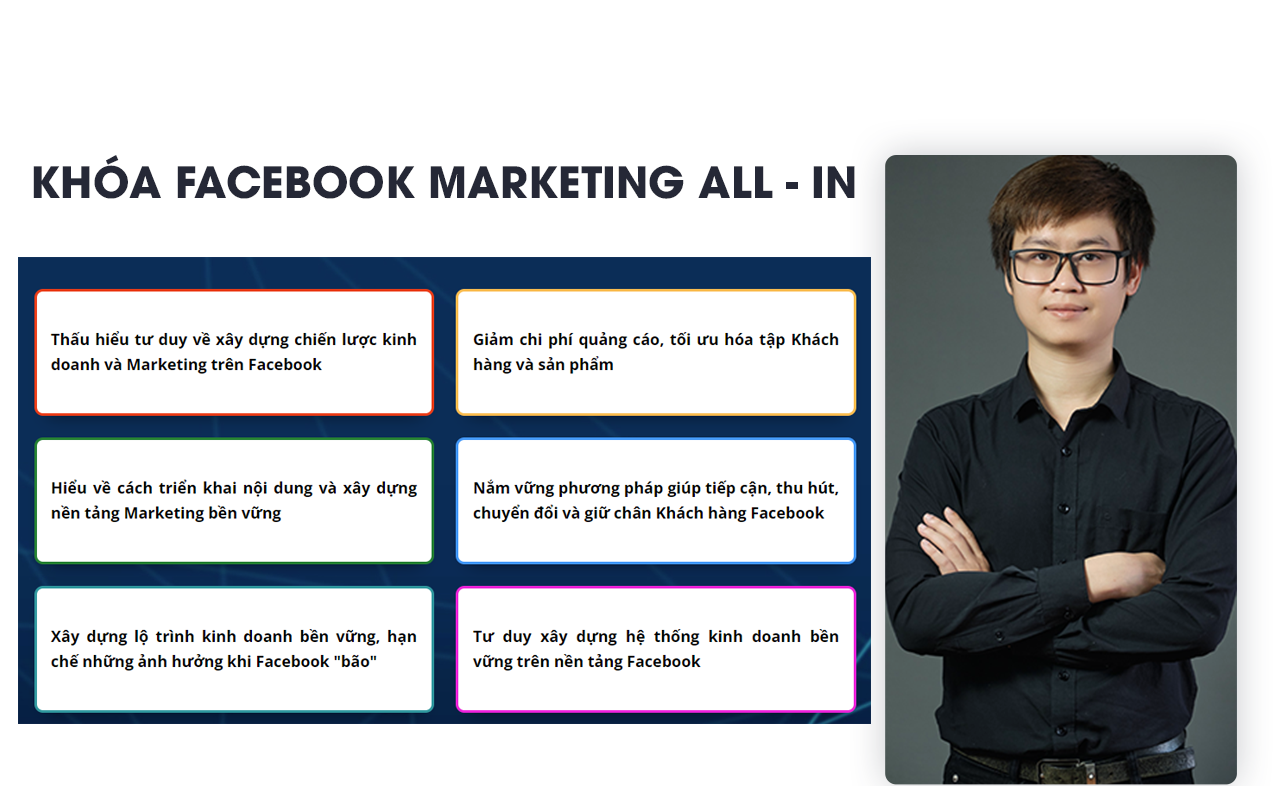 KHÓA FACEBOOK MARKETING ALL - IN

Thấu hiểu tư duy về xây dựng chiến lược kinh doanh và Marketing trên Facebook

Giảm chi phí quảng cáo, tối ưu hóa tập Khách hàng và sản phẩm

Hiểu về cách triển khai nội dung và xây dựng nền tảng Marketing bền vững

Nắm vững phương pháp giúp tiếp cận, thu hút, chuyển đổi và giữ chân Khách hàng Facebook

Xây dựng lộ trình kinh doanh bền vững, hạn chế những ảnh hưởng khi Facebook "bão"

Tư duy xây dựng hệ thống kinh doanh bền vững trên nền tảng Facebook